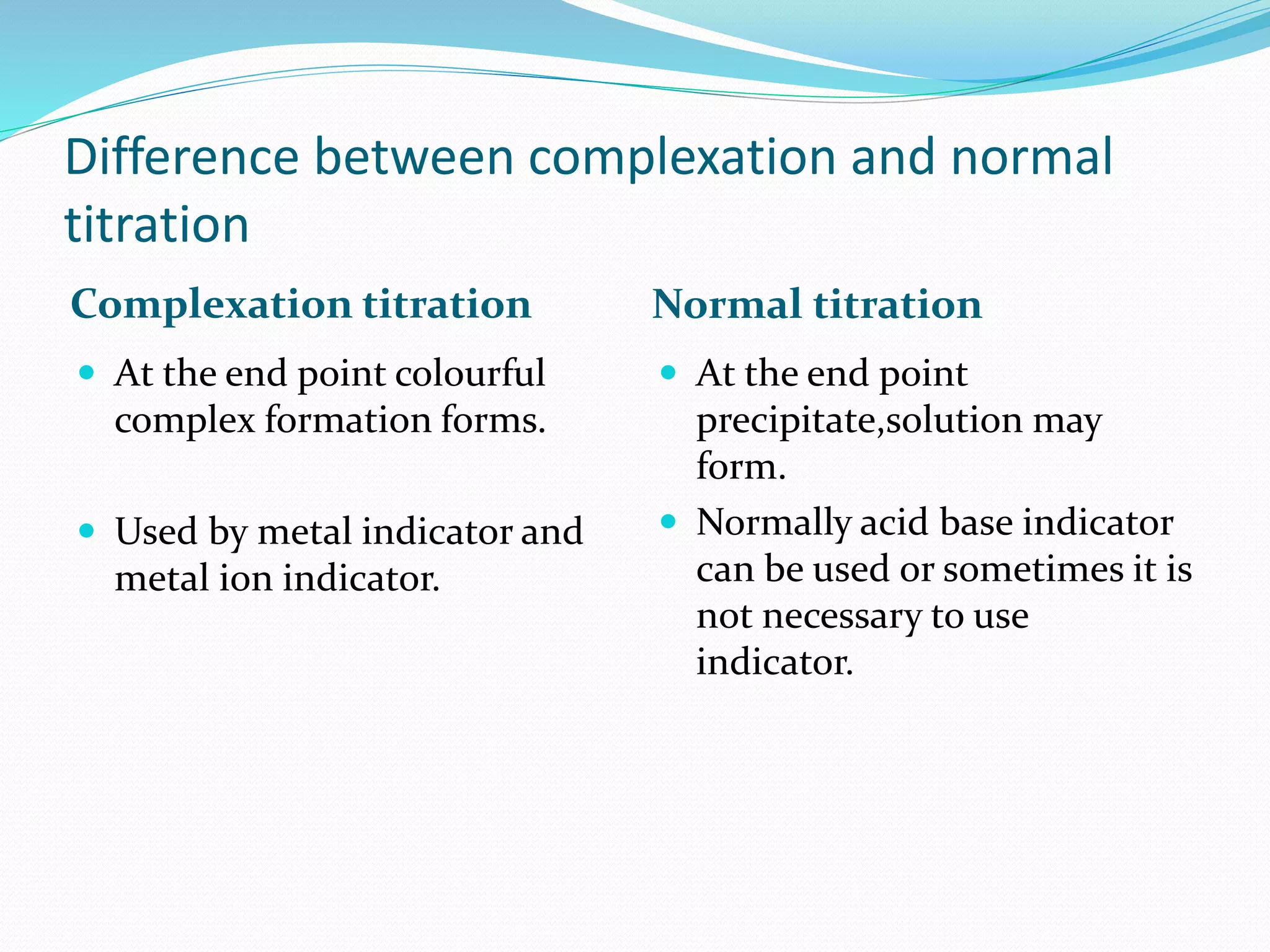 Difference between complexation and normal titration

Complexation titration

- At the end point colourful complex formation forms.

- Used by metal indicator and metal ion indicator.

Normal titration

- At the end point precipitate,solution may form.
- Normally acid base indicator can be used or sometimes it is not necessary to use indicator.